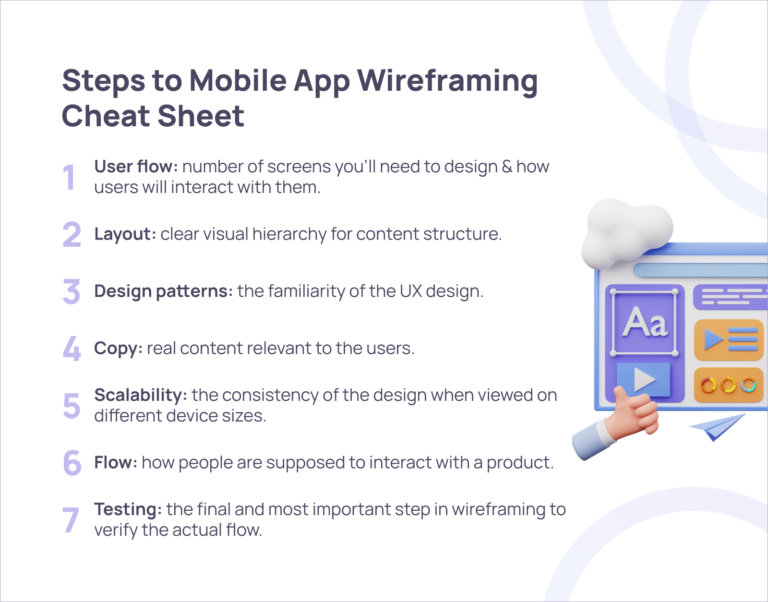 Steps to Mobile App Wireframing Cheat Sheet

1 User flow: number of screens you'll need to design & how users will interact with them.

2 Layout: clear visual hierarchy for content structure.

3 Design patterns: the familiarity of the UX design.

4 Copy: real content relevant to the users.

5 Scalability: the consistency of the design when viewed on different device sizes.

6 Flow: how people are supposed to interact with a product.

7 Testing: the final and most important step in wireframing to verify the actual flow.

Aa